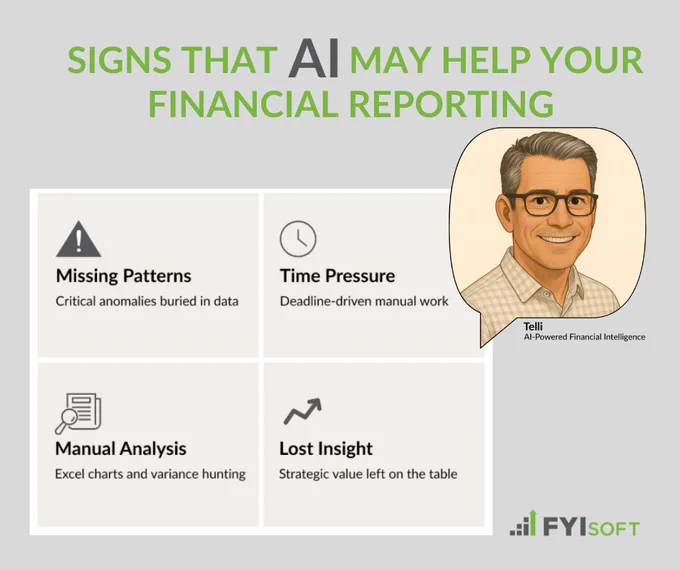 SIGNS THAT AI MAY HELP YOUR FINANCIAL REPORTING

Missing Patterns
Critical anomalies buried in data

Time Pressure
Deadline-driven manual work

Telli
AI-Powered Financial Intelligence

Manual Analysis
Excel charts and variance hunting

Lost Insight
Strategic value left on the table

FYISOFT